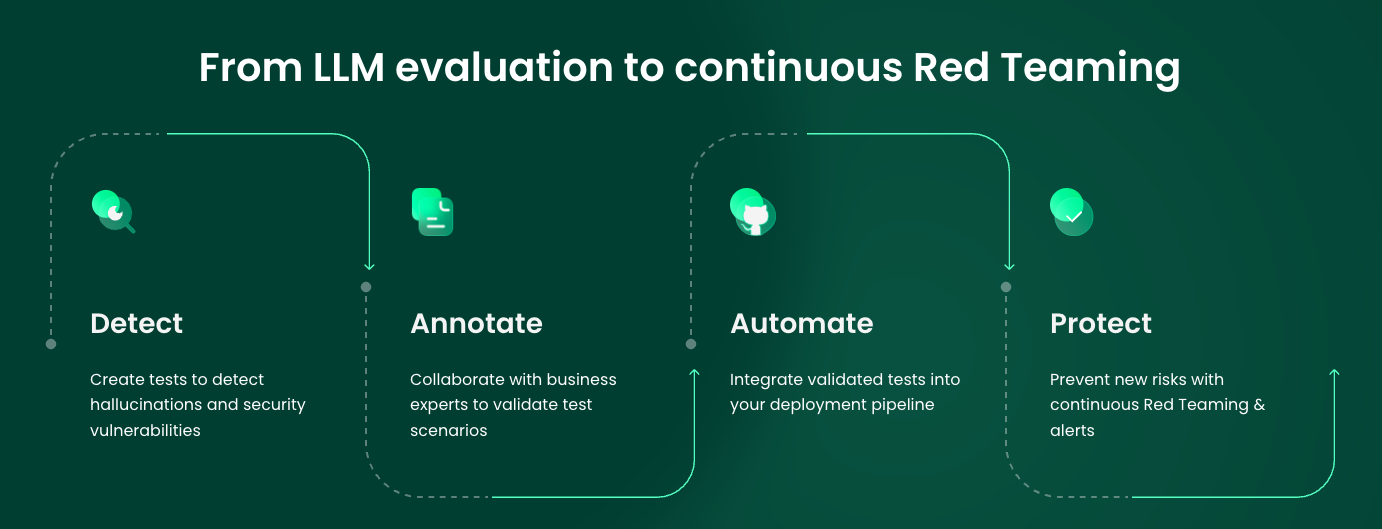 From LLM evaluation to continuous Red Teaming

Detect

Create tests to detect hallucinations and security vulnerabilities

Annotate

Collaborate with business experts to validate test scenarios

Automate

Integrate validated tests into your deployment pipeline

Protect

Prevent new risks with continuous Red Teaming & alerts